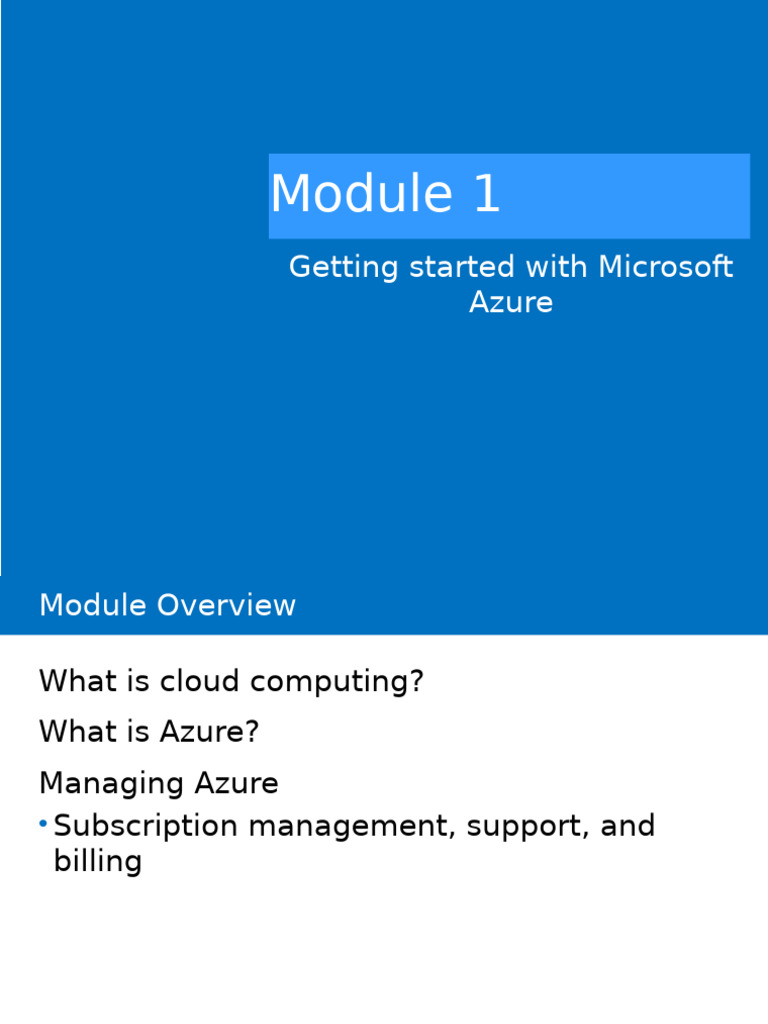 Module 1

Getting started with Microsoft Azure

Module Overview

What is cloud computing?

What is Azure?

Managing Azure

• Subscription management, support, and billing